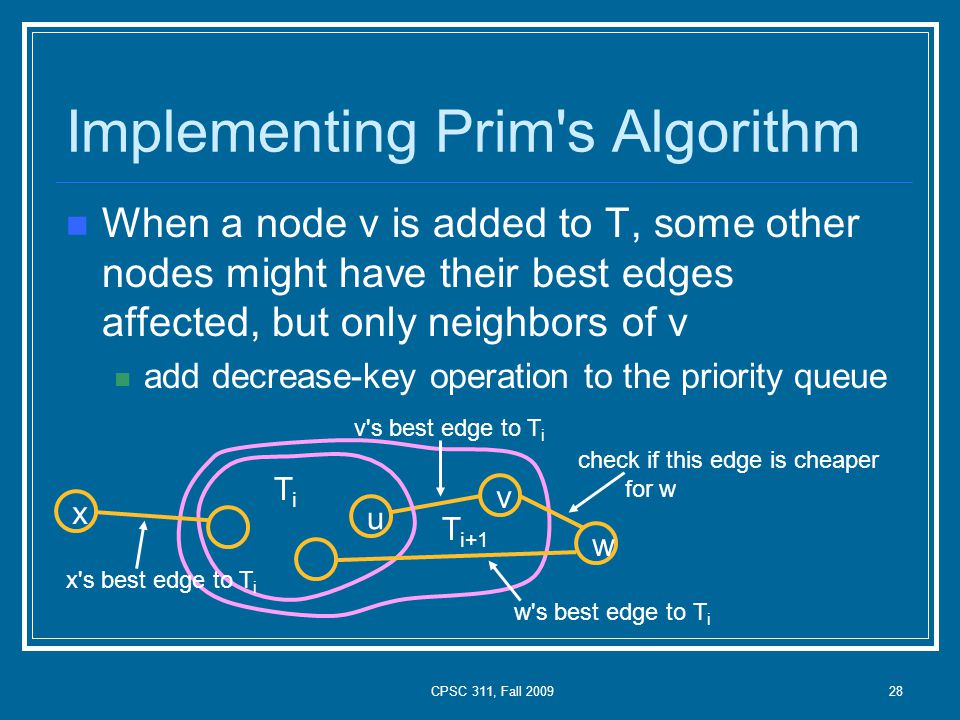 Implementing Prim's Algorithm

When a node v is added to T, some other nodes might have their best edges affected, but only neighbors of v

add decrease-key operation to the priority queue

v's best edge to $T_i$

check if this edge is cheaper for w

$T_i$

x

u

v

$T_{i+1}$

w

x's best edge to $T_i$

w's best edge to $T_i$

CPSC 311, Fall 2009

28